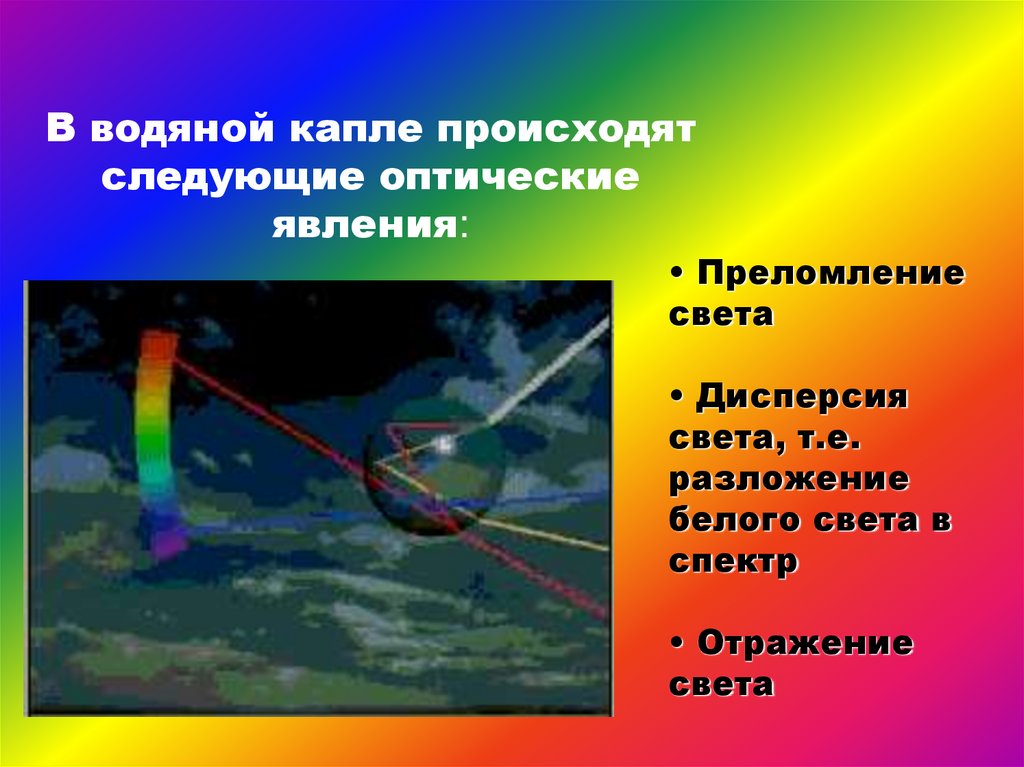 В водяной капле происходят следующие оптические явления:

• Преломление света

• Дисперсия света, т.е. разложение белого света в спектр

• Отражение света